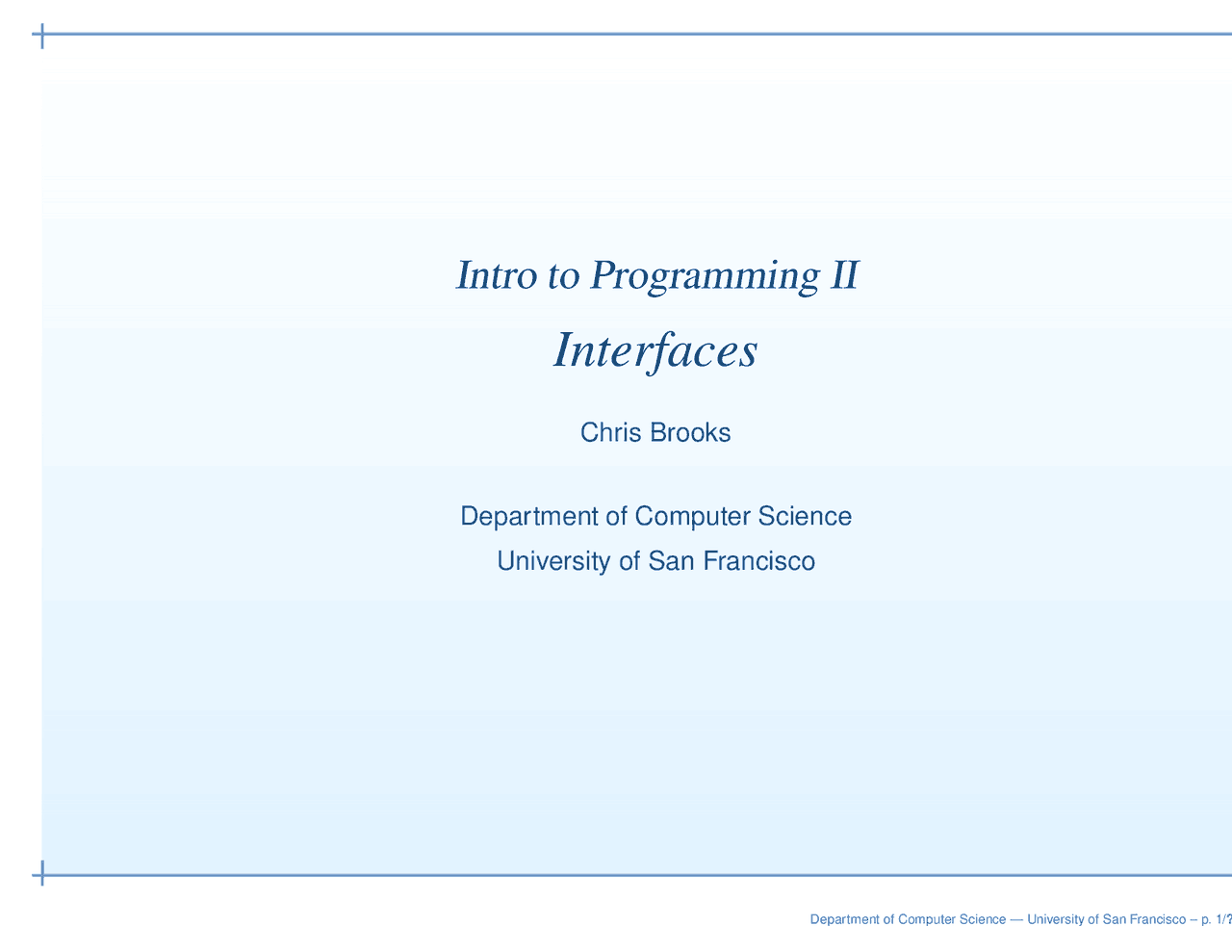 Intro to Programming II

Interfaces

Chris Brooks

Department of Computer Science

University of San Francisco

Department of Computer Science — University of San Francisco – p. 1/?